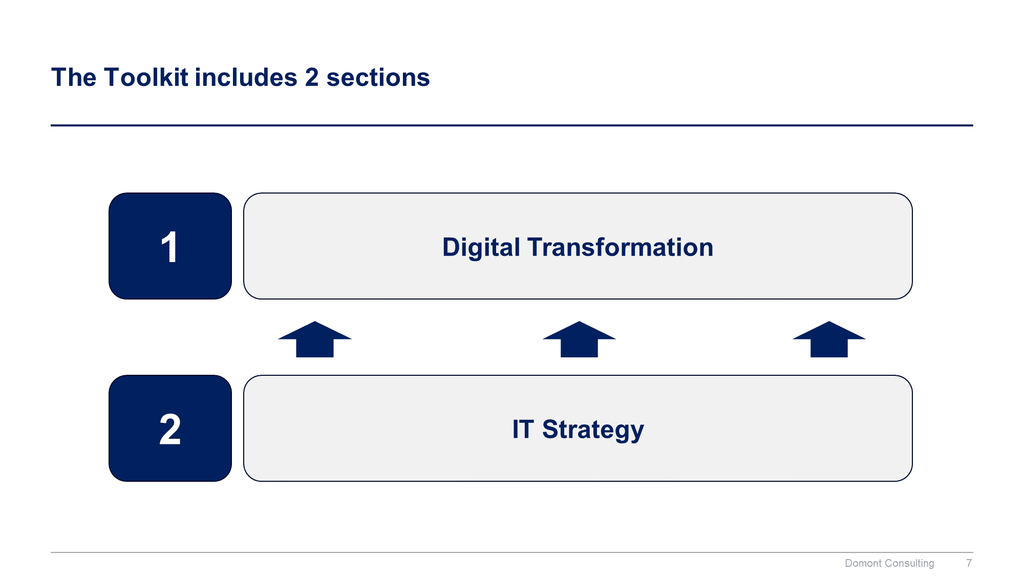 The Toolkit includes 2 sections

1

Digital Transformation

2

IT Strategy

Domont Consulting 7